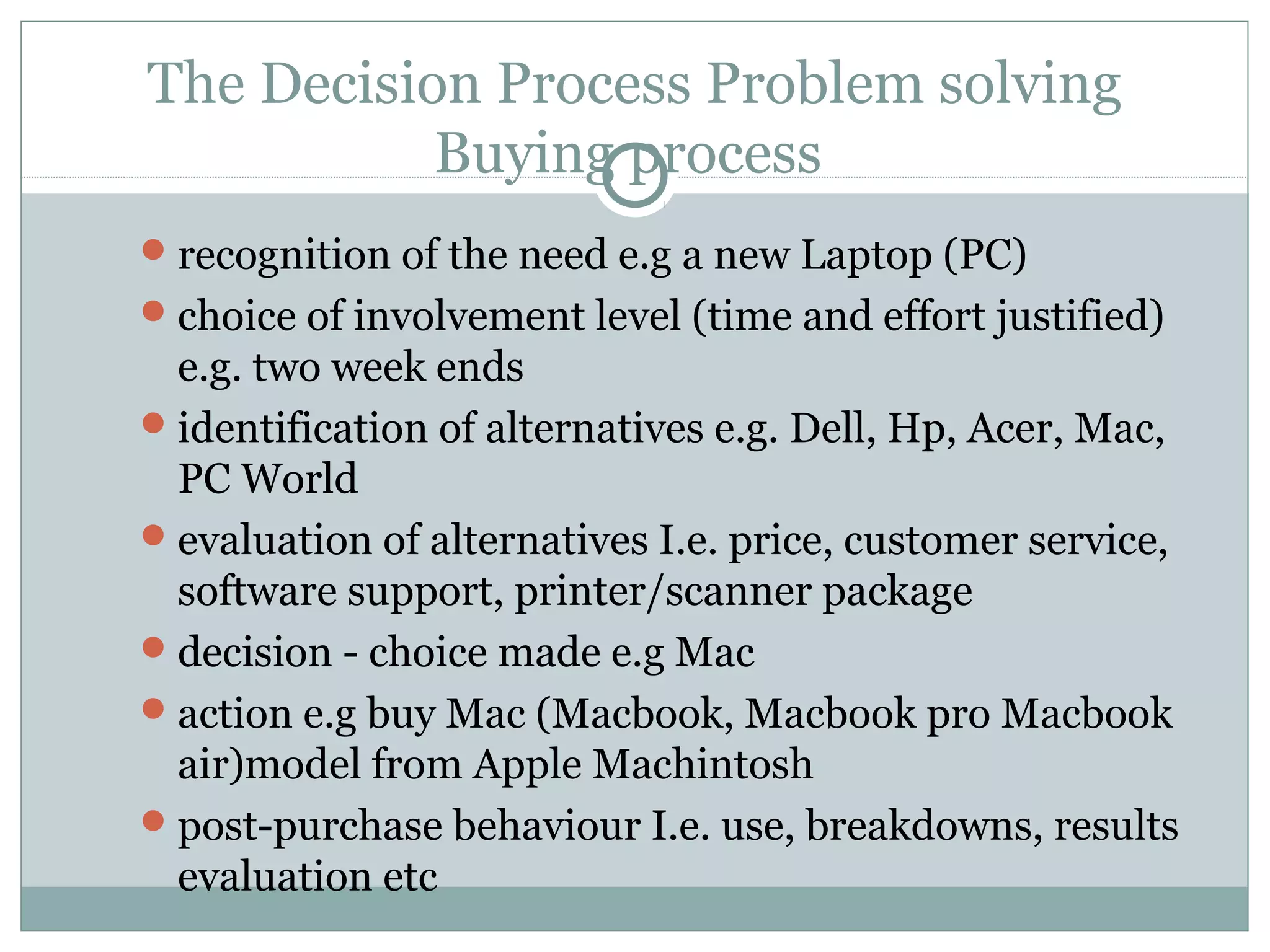 The Decision Process Problem solving Buying process

- recognition of the need e.g a new Laptop (PC)
- choice of involvement level (time and effort justified) e.g. two week ends
- identification of alternatives e.g. Dell, Hp, Acer, Mac, PC World
- evaluation of alternatives I.e. price, customer service, software support, printer/scanner package
- decision - choice made e.g Mac
- action e.g buy Mac (Macbook, Macbook pro Macbook air)model from Apple Machintosh
- post-purchase behaviour I.e. use, breakdowns, results evaluation etc